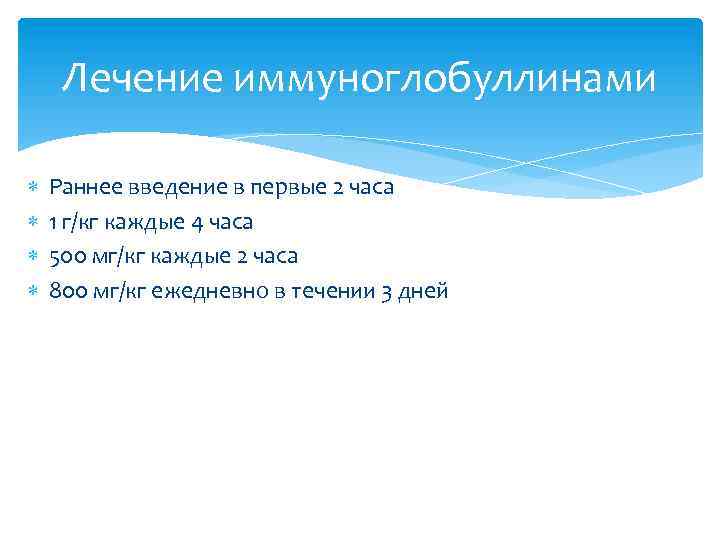 Лечение иммуноглобуллинами

Раннее введение в первые 2 часа
1 г/кг каждые 4 часа
500 мг/кг каждые 2 часа
800 мг/кг ежедневно в течении 3 дней